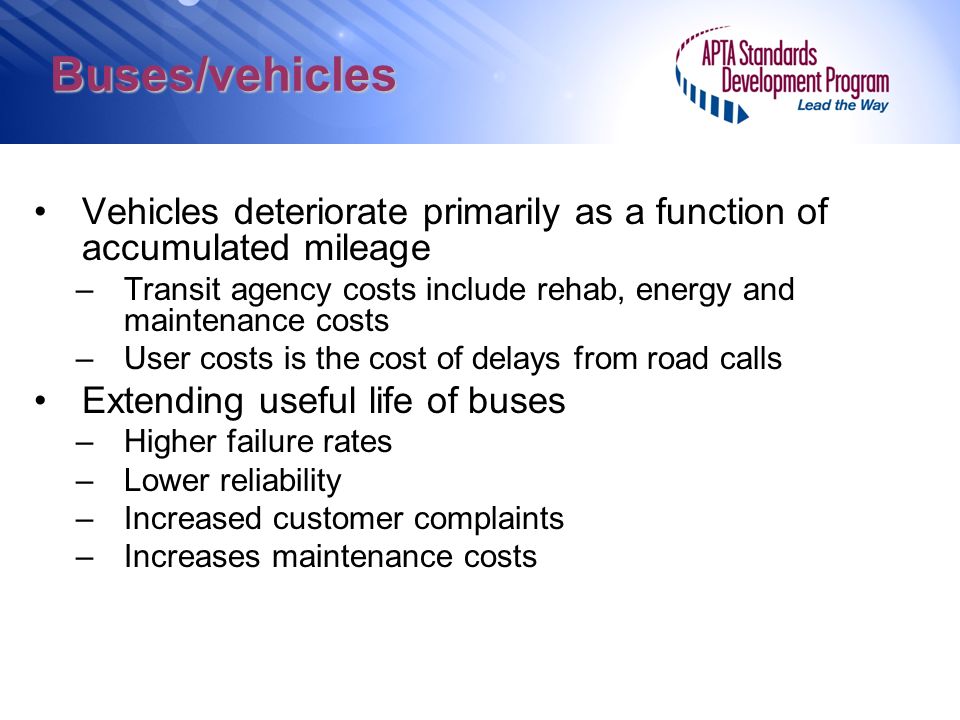 Buses/vehicles

APTA Standards Development Program
Lead the Way

• Vehicles deteriorate primarily as a function of accumulated mileage
– Transit agency costs include rehab, energy and maintenance costs
– User costs is the cost of delays from road calls
• Extending useful life of buses
– Higher failure rates
– Lower reliability
– Increased customer complaints
– Increases maintenance costs